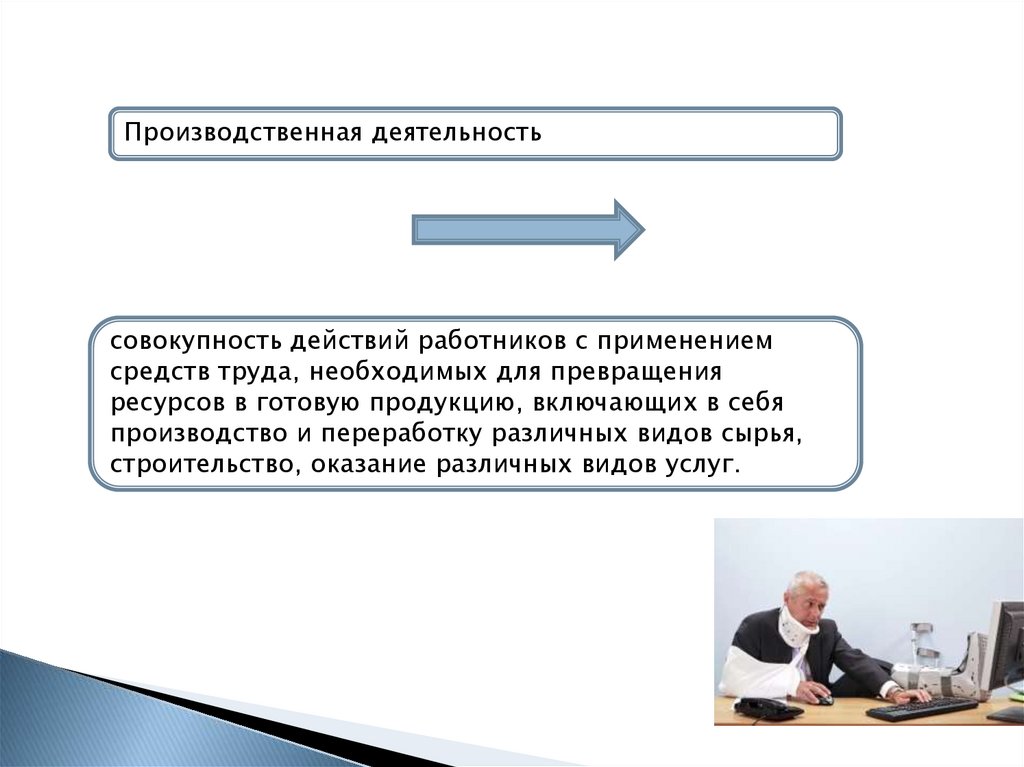 Производственная деятельность

совокупность действий работников с применением средств труда, необходимых для превращения ресурсов в готовую продукцию, включающих в себя производство и переработку различных видов сырья, строительство, оказание различных видов услуг.